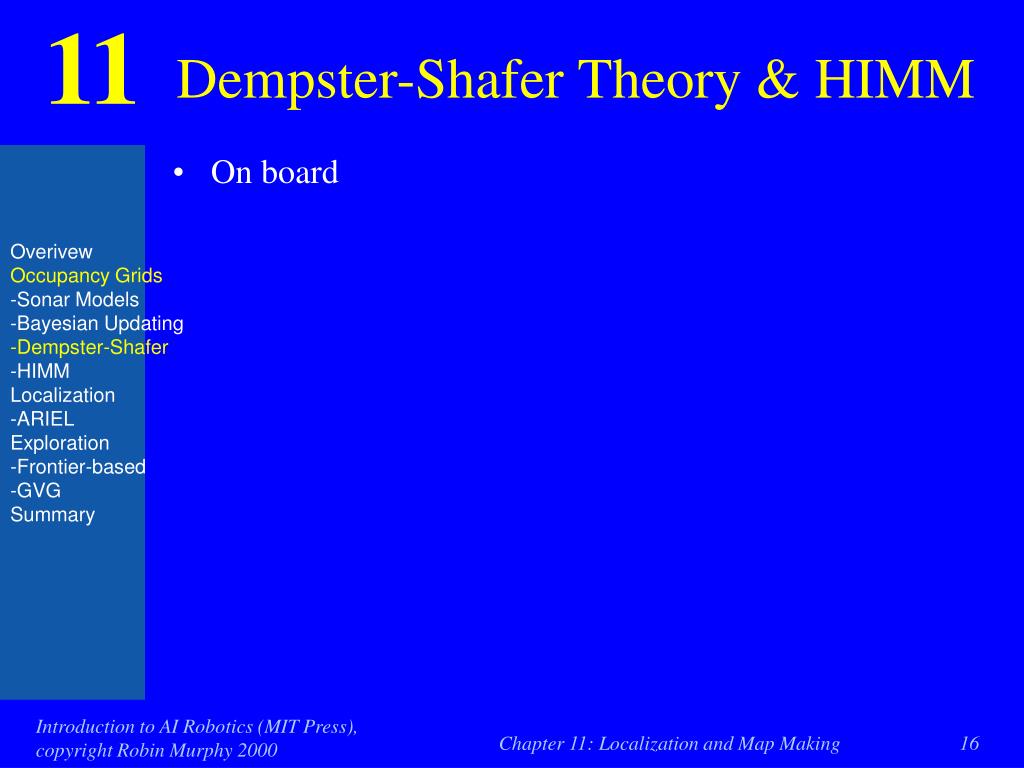 11

Dempster-Shafer Theory & HIMM

• On board

Overivew
Occupancy Grids
-Sonar Models
-Bayesian Updating
-Dempster-Shafer
-HIMM
Localization
-ARIEL
Exploration
-Frontier-based
-GVG
Summary

Introduction to AI Robotics (MIT Press), copyright Robin Murphy 2000

Chapter 11: Localization and Map Making

16